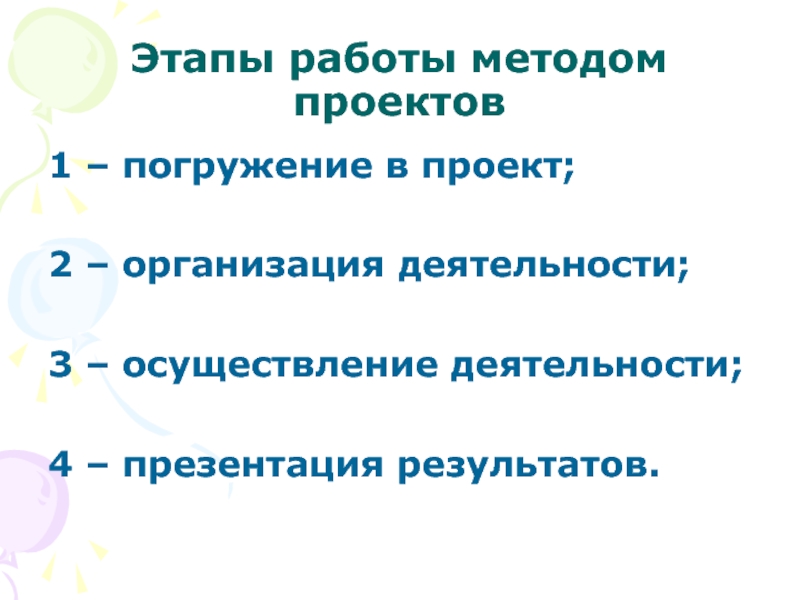 Этапы работы методом проектов

1 – погружение в проект;

2 – организация деятельности;

3 – осуществление деятельности;

4 – презентация результатов.